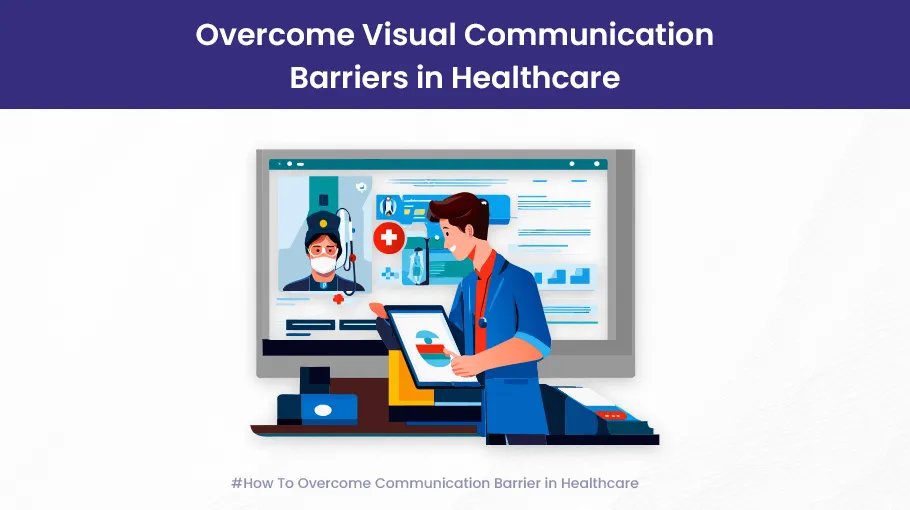 Overcome Visual Communication Barriers in Healthcare

#How To Overcome Communication Barrier in Healthcare